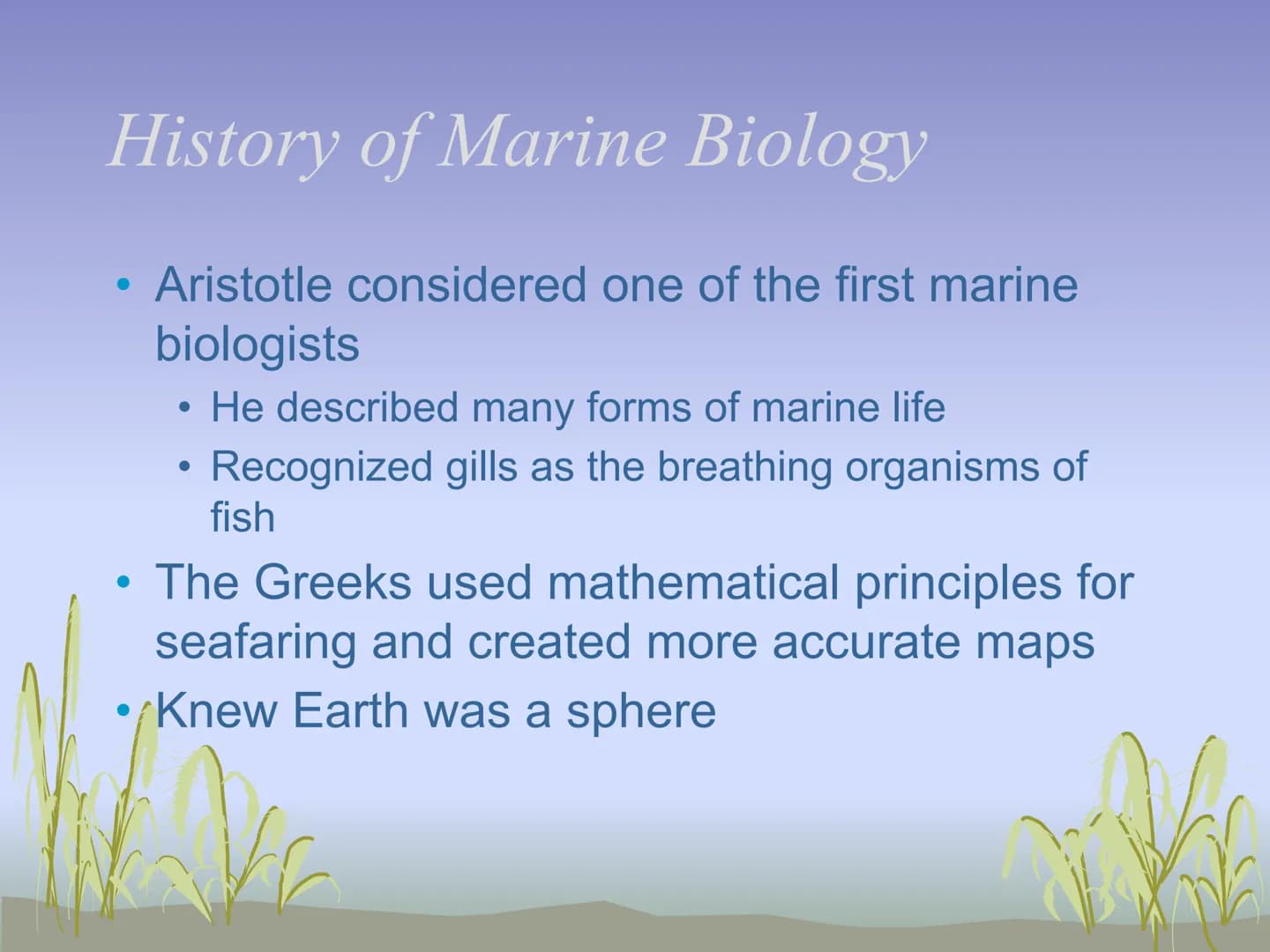 History of Marine Biology

• Aristotle considered one of the first marine biologists
  • He described many forms of marine life
  • Recognized gills as the breathing organisms of fish
• The Greeks used mathematical principles for seafaring and created more accurate maps
• Knew Earth was a sphere